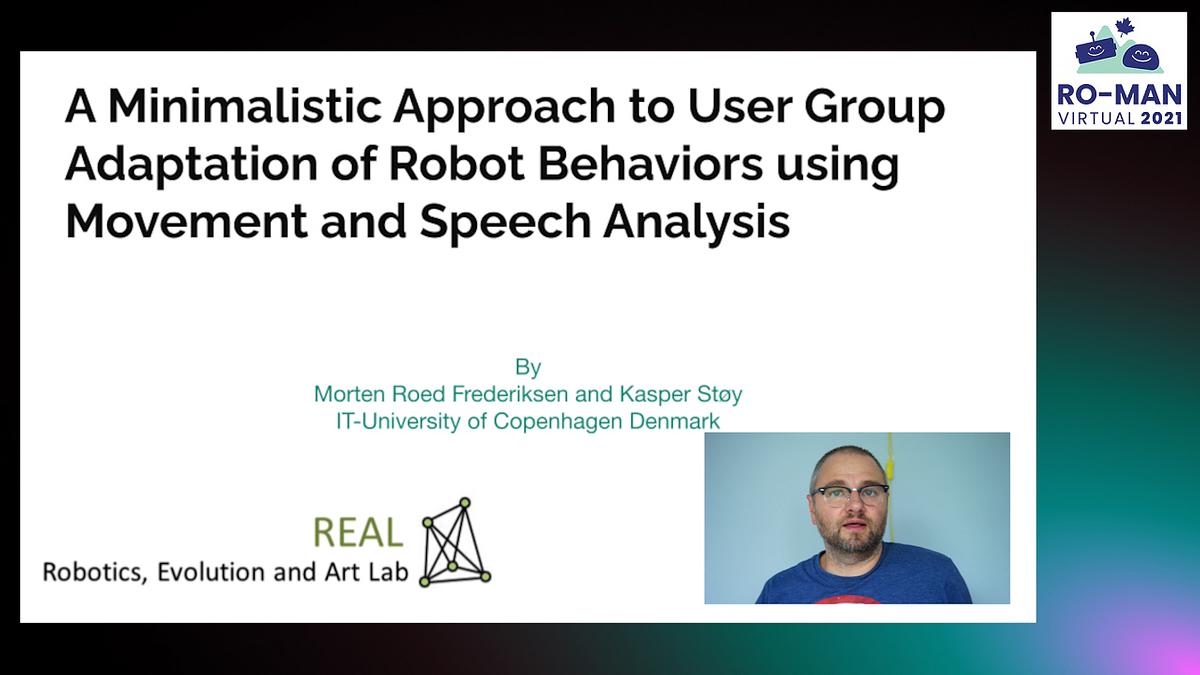 RO-MAN
VIRTUAL 2021

A Minimalistic Approach to User Group Adaptation of Robot Behaviors using Movement and Speech Analysis

By
Morten Roed Frederiksen and Kasper Støy
IT-University of Copenhagen Denmark

REAL
Robotics, Evolution and Art Lab